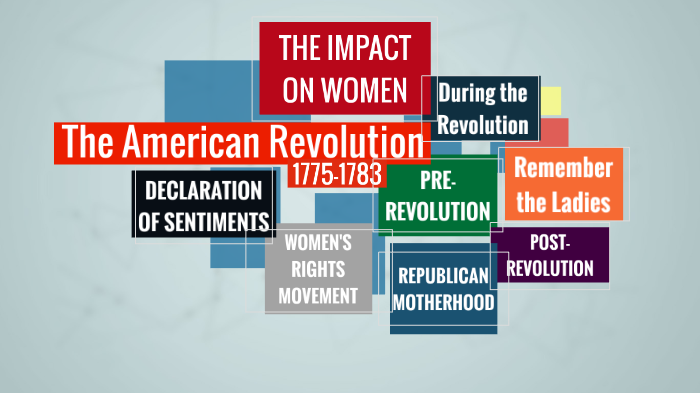 THE IMPACT ON WOMEN

During the Revolution

The American Revolution

1775-1783

DECLARATION OF SENTIMENTS

PRE-REVOLUTION

Remember the Ladies

WOMEN'S RIGHTS MOVEMENT

REPUBLICAN MOTHERHOOD

POST-REVOLUTION